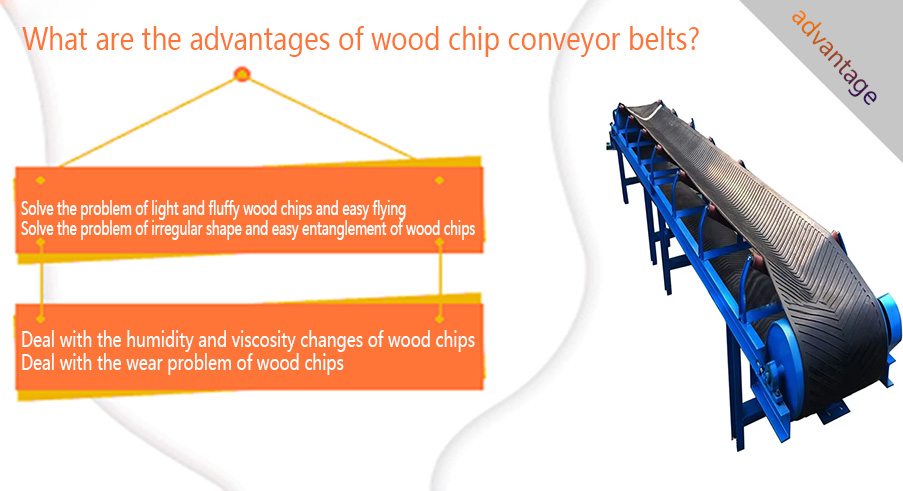 What are the advantages of wood chip conveyor belts?

advantage

Solve the problem of light and fluffy wood chips and easy flying
Solve the problem of irregular shape and easy entanglement of wood chips

Deal with the humidity and viscosity changes of wood chips
Deal with the wear problem of wood chips